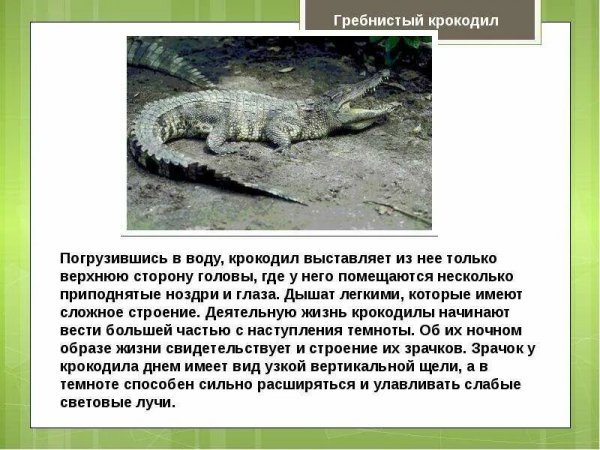 Гребнистый крокодил

Погрузившись в воду, крокодил выставляет из нее только верхнюю сторону головы, где у него помещаются несколько приподнятые ноздри и глаза. Дышат легкими, которые имеют сложное строение. Деятельную жизнь крокодилы начинают вести большей частью с наступления темноты. Об их ночном образе жизни свидетельствует и строение их зрачков. Зрачок у крокодила днем имеет вид узкой вертикальной щели, а в темноте способен сильно расширяться и улавливать слабые световые лучи.